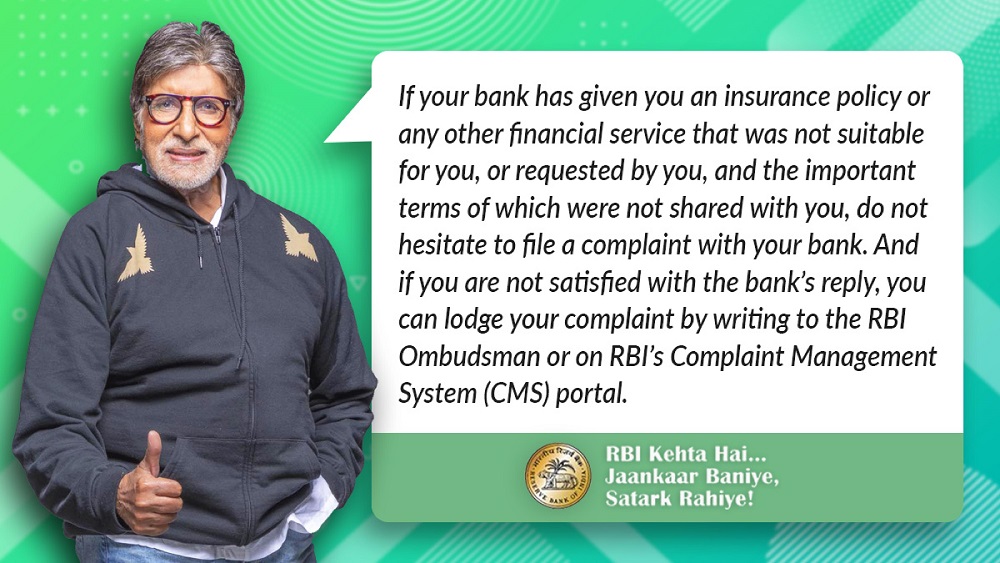 If your bank has given you an insurance policy or any other financial service that was not suitable for you, or requested by you, and the important terms of which were not shared with you, do not hesitate to file a complaint with your bank. And if you are not satisfied with the bank's reply, you can lodge your complaint by writing to the RBI Ombudsman or on RBI's Complaint Management System (CMS) portal.

भारतीय रिज़र्व बैंक RESERVE BANK OF INDIA

RBI Kehta Hai...
Jaankaar Baniye,
Satark Rahiye!